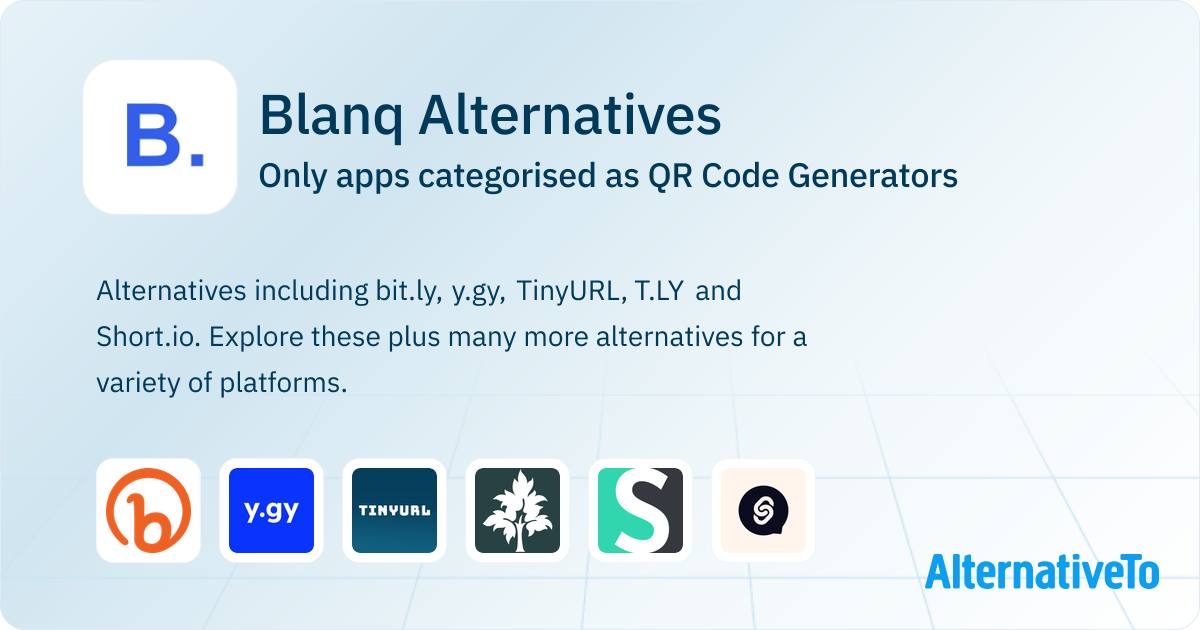 B.

Blanq Alternatives

Only apps categorised as QR Code Generators

Alternatives including bit.ly, y.gy, TinyURL, T.LY and Short.io. Explore these plus many more alternatives for a variety of platforms.

b

y.gy

TINYURL

S

AlternativeTo